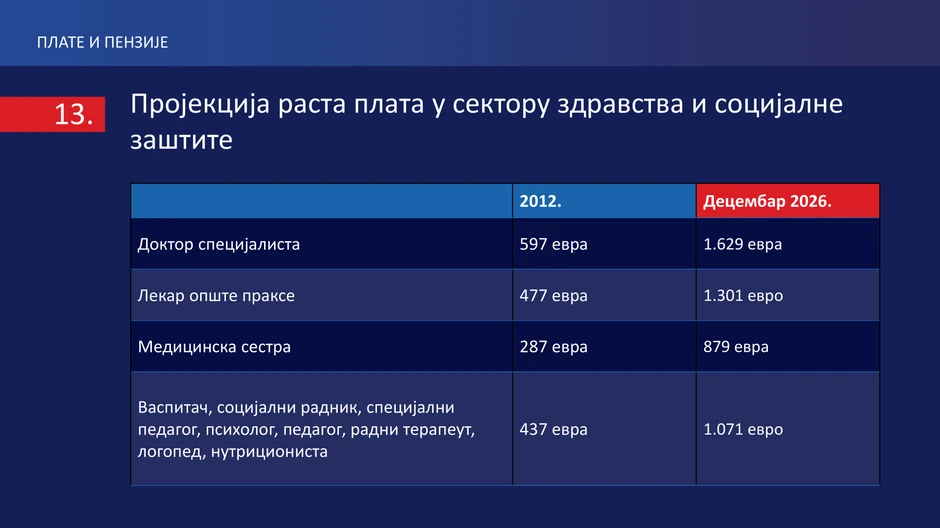 ПЛАТЕ И ПЕНЗИЈЕ

13.

Пројекција раста плата у сектору здравства и социјалне заштите

|  | 2012. | Децембар 2026. |
|---|---|---|
| Доктор специјалиста | 597 евра | 1.629 евра |
| Лекар опште праксе | 477 евра | 1.301 евро |
| Медицинска сестра | 287 евра | 879 евра |
| Васпитач, социјални радник, специјални педагог, психолог, педагог, радни терапеут, логопед, нутрициониста | 437 евра | 1.071 евро |